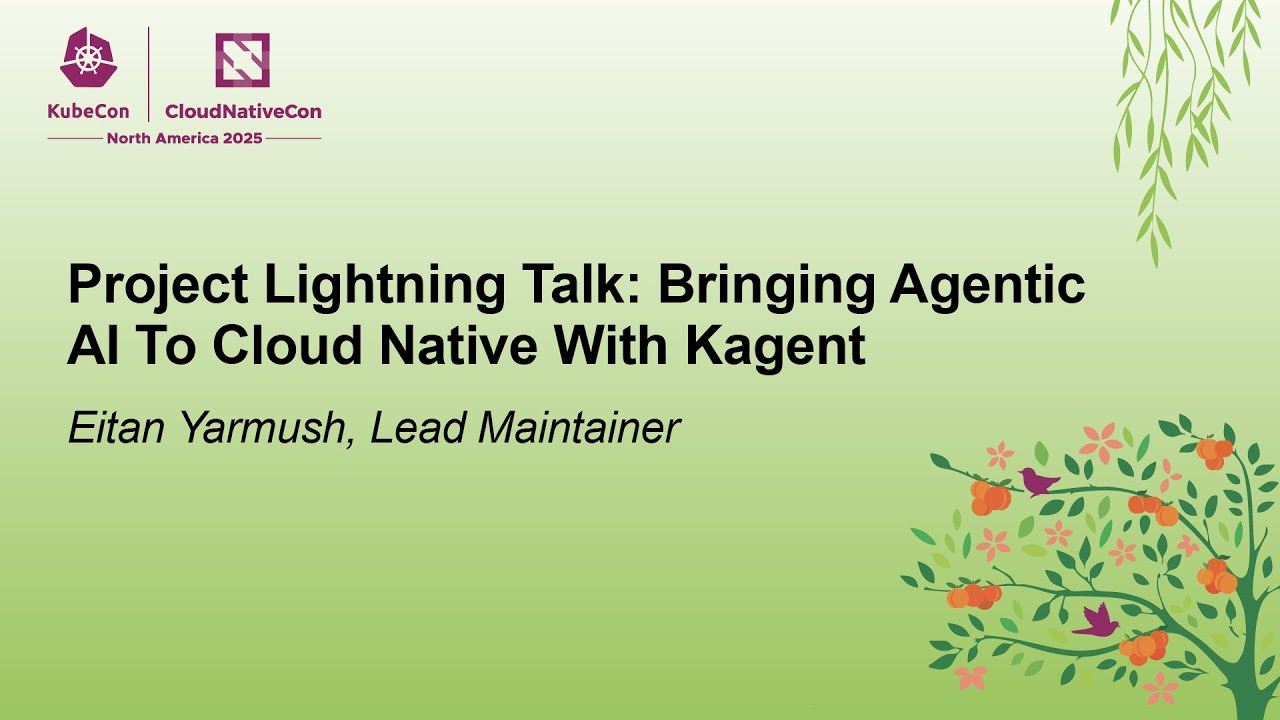 KubeCon CloudNativeCon
North America 2025

Project Lightning Talk: Bringing Agentic AI To Cloud Native With Kagent

Eitan Yarmush, Lead Maintainer